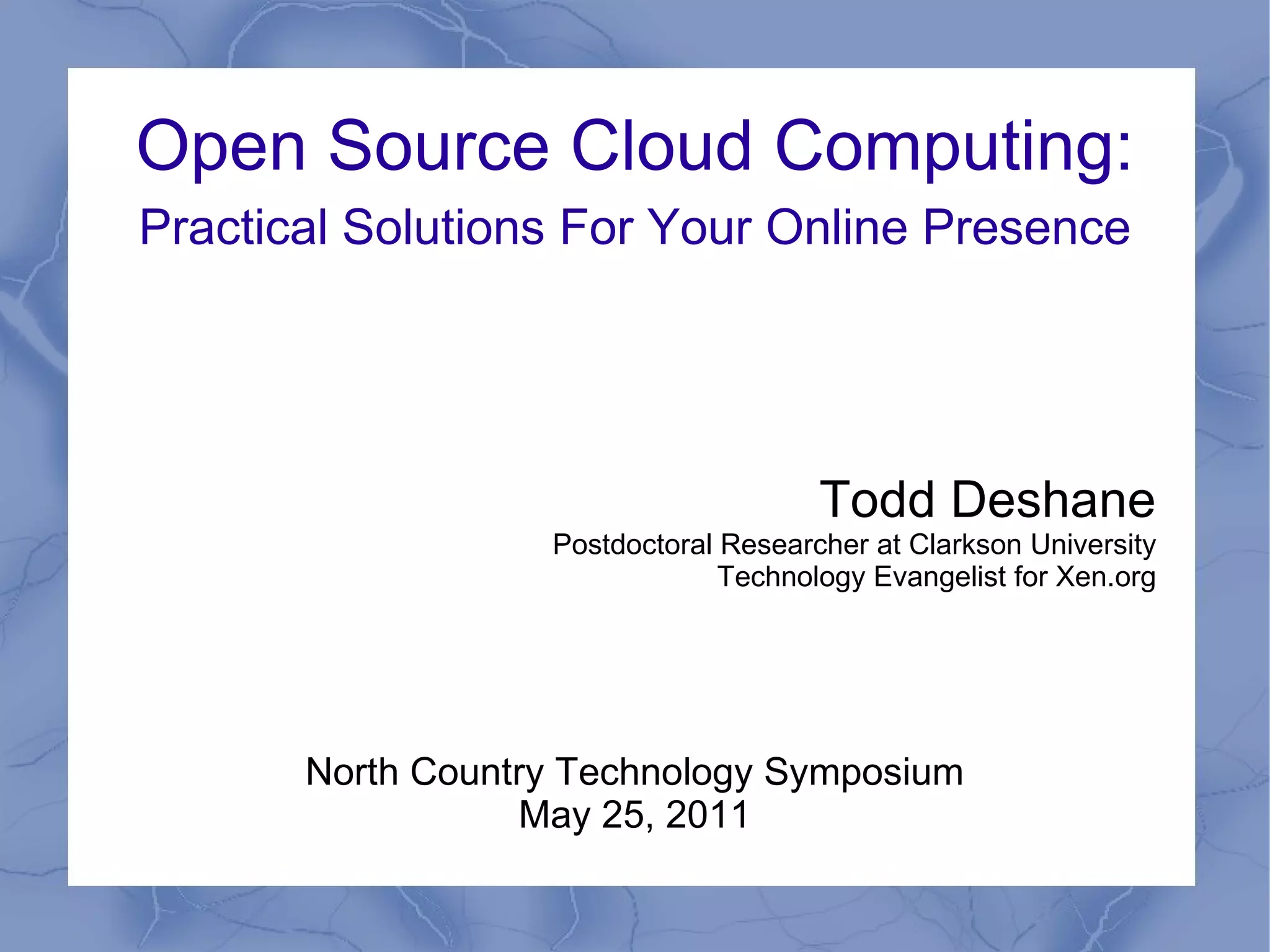 Open Source Cloud Computing:
Practical Solutions For Your Online Presence

Todd Deshane
Postdoctoral Researcher at Clarkson University
Technology Evangelist for Xen.org

North Country Technology Symposium
May 25, 2011